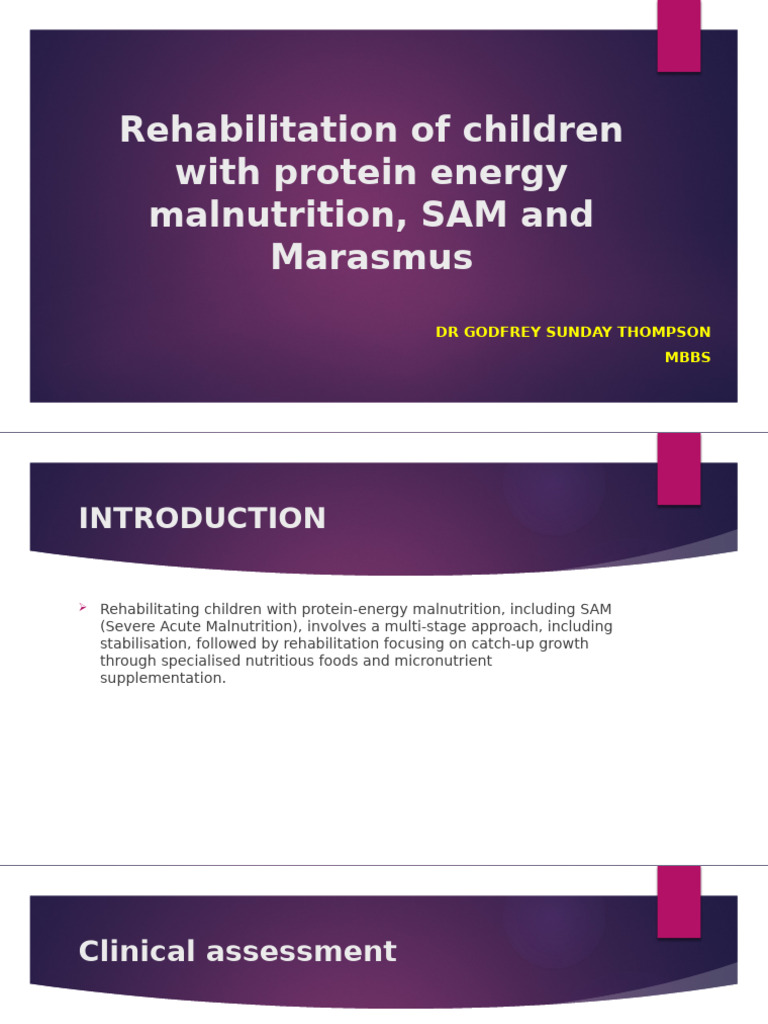 Rehabilitation of children with protein energy malnutrition, SAM and Marasmus

DR GODFREY SUNDAY THOMPSON
MBBS

INTRODUCTION

Rehabilitating children with protein-energy malnutrition, including SAM (Severe Acute Malnutrition), involves a multi-stage approach, including stabilisation, followed by rehabilitation focusing on catch-up growth through specialised nutritious foods and micronutrient supplementation.

Clinical assessment